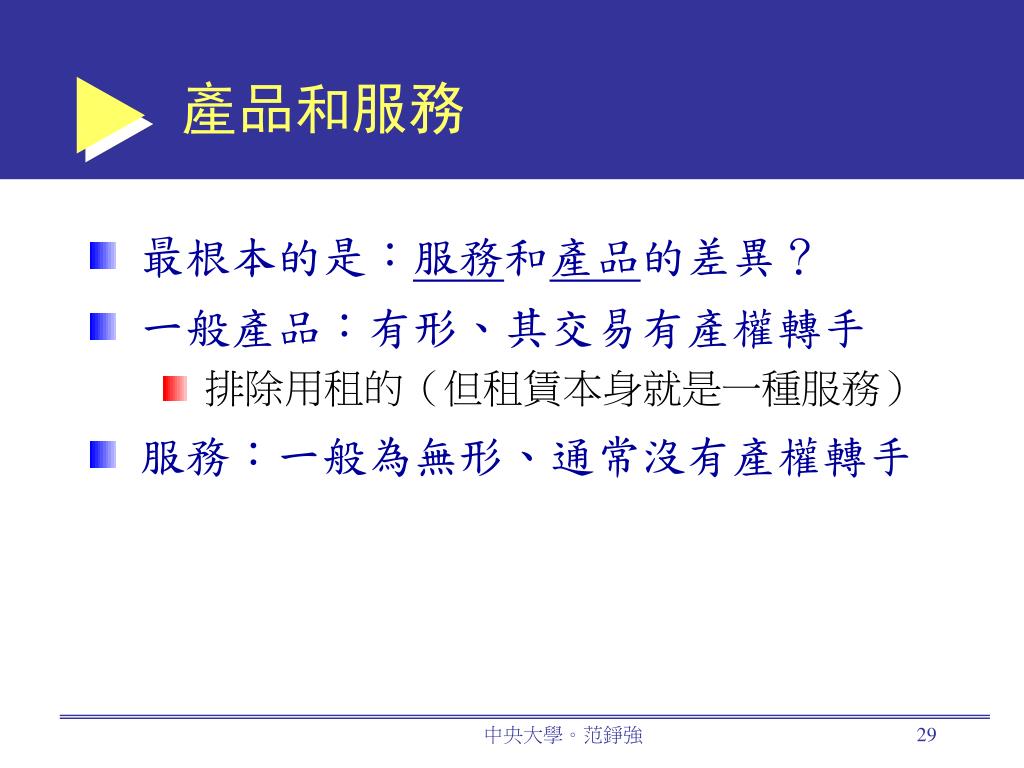 產品和服務

最根本的是：服務和產品的差異？

一般產品：有形、其交易有產權轉手

排除用租的（但租賃本身就是一種服務）

服務：一般為無形、通常沒有產權轉手

中央大學。范錚強

29